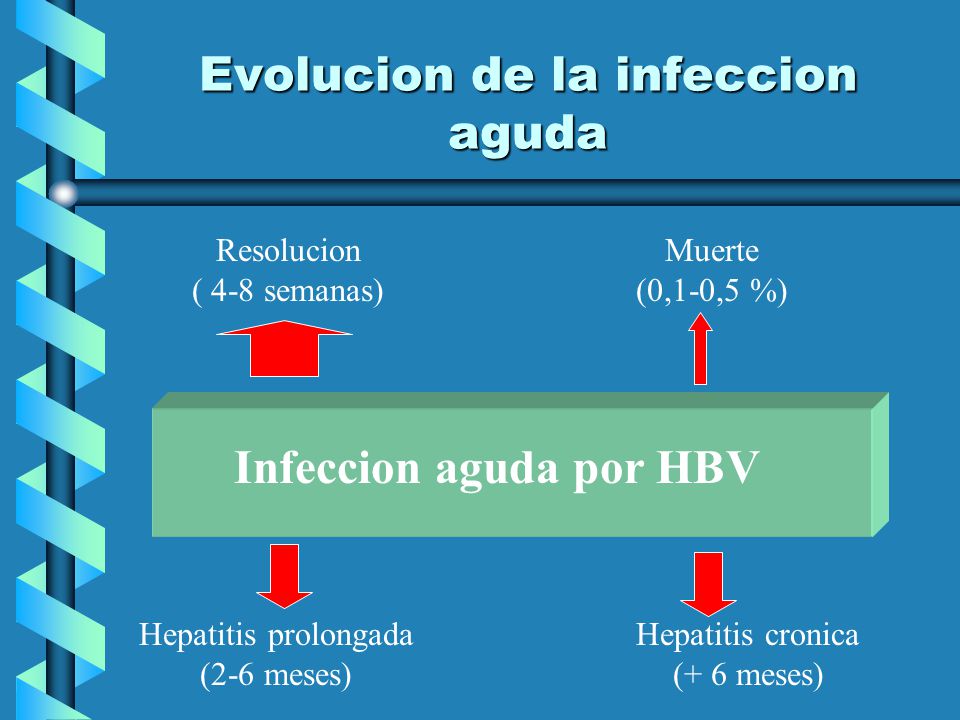 Evolucion de la infeccion aguda

Resolucion
( 4-8 semanas)

Muerte
(0,1-0,5 %)

Infeccion aguda por HBV

Hepatitis prolongada
(2-6 meses)

Hepatitis cronica
(+ 6 meses)